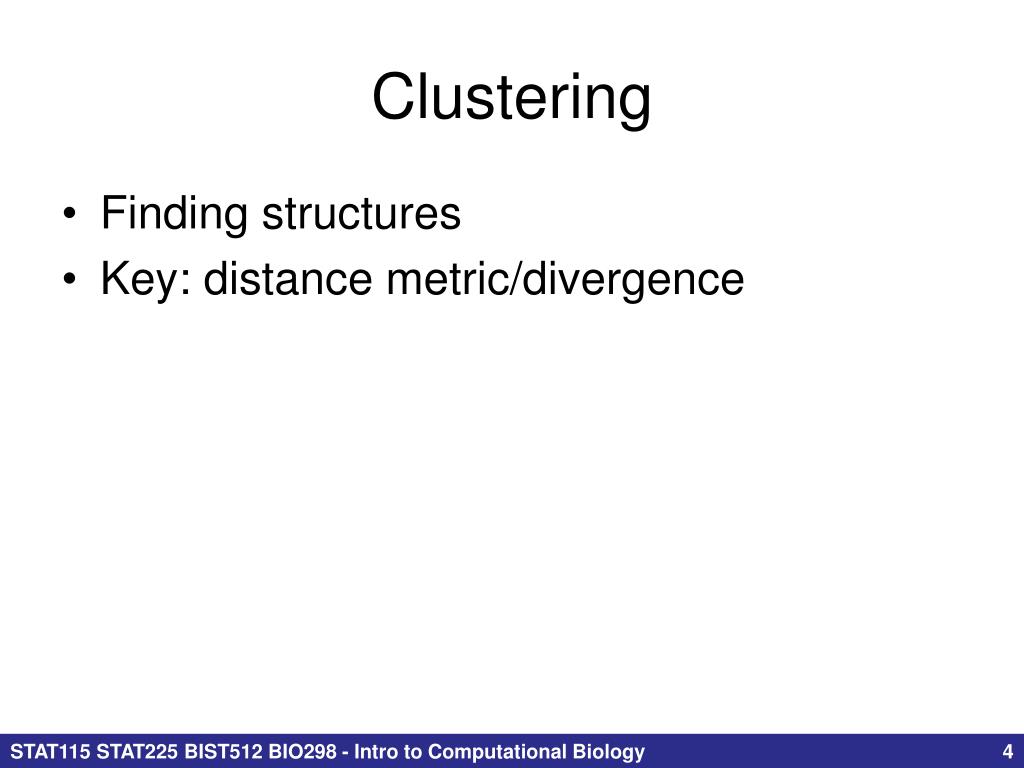 Clustering

• Finding structures
• Key: distance metric/divergence

STAT115 STAT225 BIST512 BIO298 - Intro to Computational Biology

4